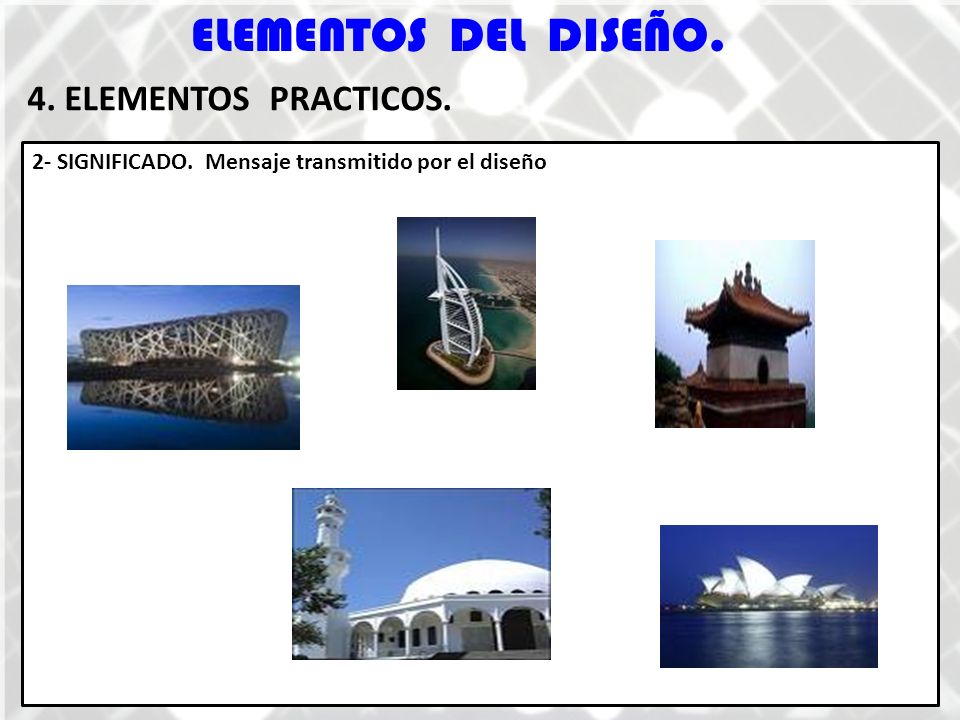 ELEMENTOS DEL DISEÑO.

4. ELEMENTOS PRACTICOS.

2- SIGNIFICADO. Mensaje transmitido por el diseño